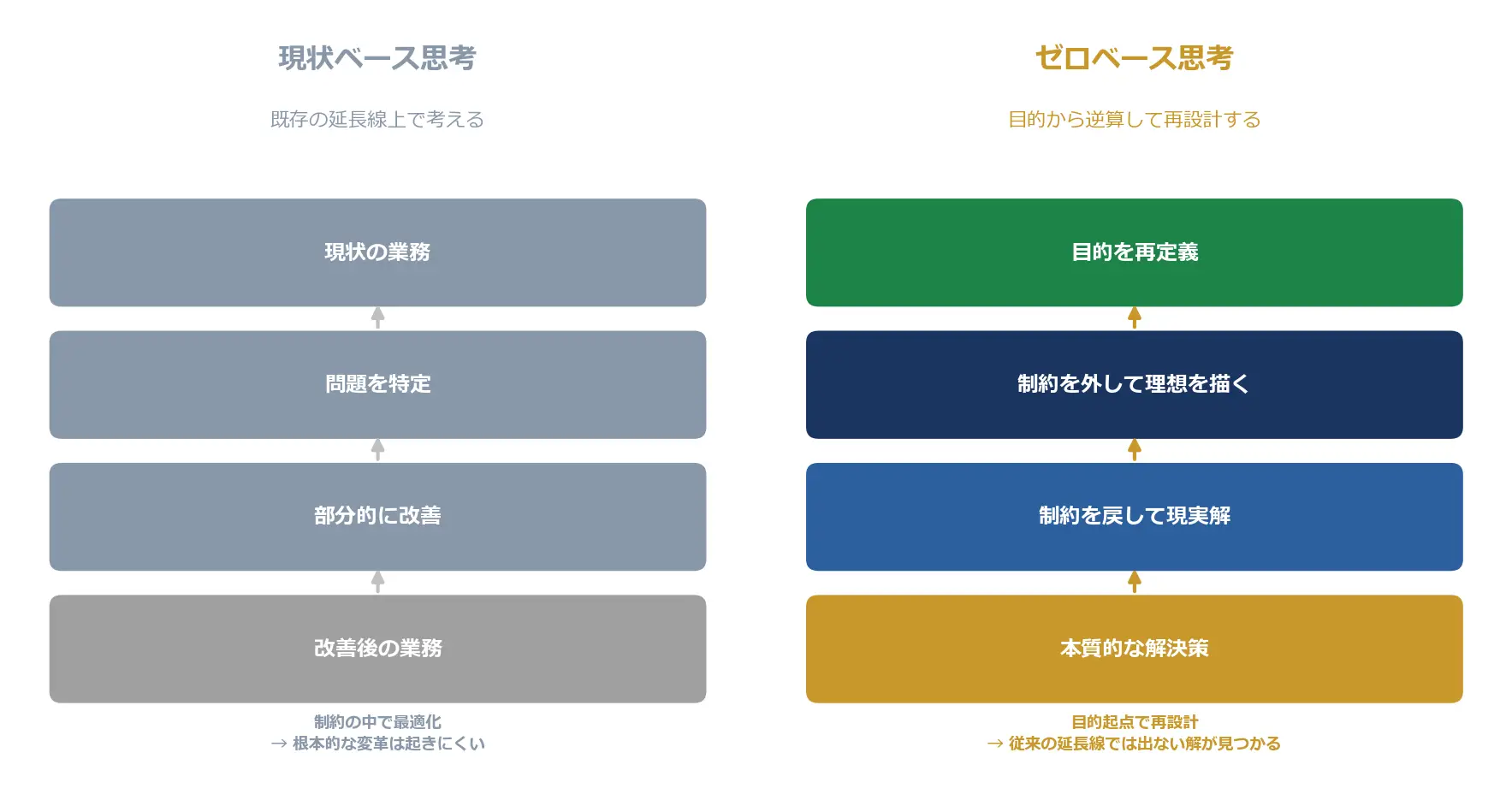 現状ベース思考

既存の延長線上で考える

現状の業務

問題を特定

部分的に改善

改善後の業務

制約の中で最適化
→ 根本的な変革は起きにくい

ゼロベース思考

目的から逆算して再設計する

目的を再定義

制約を外して理想を描く

制約を戻して現実解

本質的な解決策

目的起点で再設計
→ 従来の延長線では出ない解が見つかる